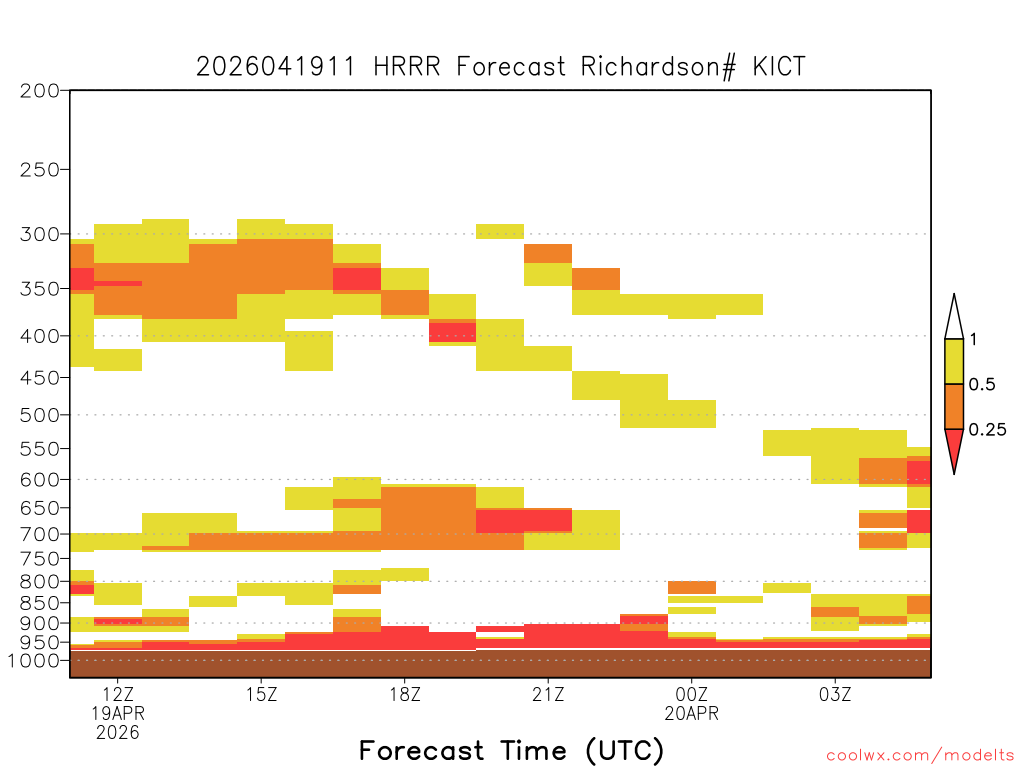 2026041911 HRRR Forecast Richardson# KICT

200
250
300
350
400
450
500
550
600
650
700
750
800
850
900
950
1000

1
0.5
0.25

12Z
19APR
2026
15Z
18Z
21Z
00Z
20APR
03Z

Forecast Time (UTC)

coolwx.com/modelts